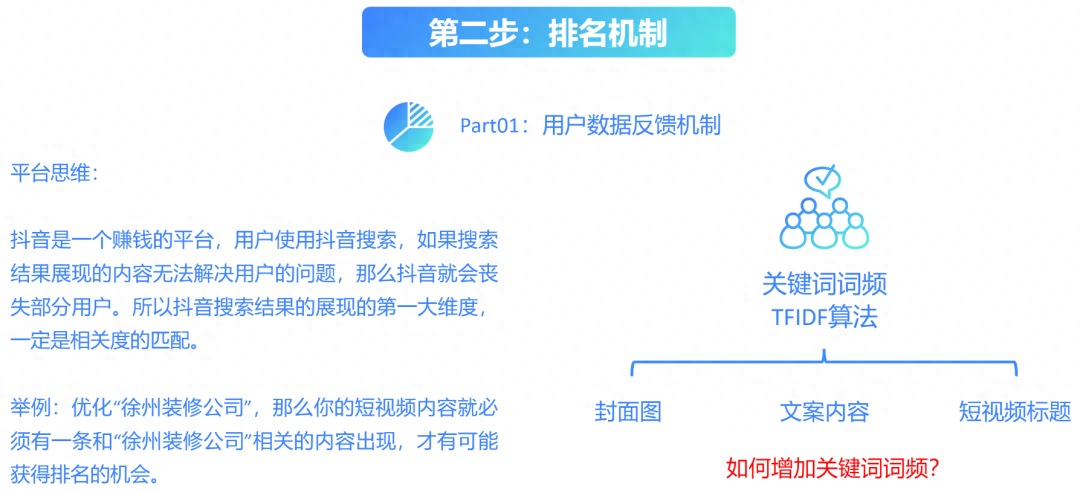 第二步：排名机制

Part01：用户数据反馈机制

平台思维：

抖音是一个赚钱的平台，用户使用抖音搜索，如果搜索结果展现的内容无法解决用户的问题，那么抖音就会丧失部分用户。所以抖音搜索结果的展现的第一大维度，一定是相关度的匹配。

举例：优化“徐州装修公司”，那么你的短视频内容就必须有一条和“徐州装修公司”相关的内容出现，才有可能获得排名的机会。

关键词词频
TFIDF算法

封面图
文案内容
短视频标题

如何增加关键词词频?